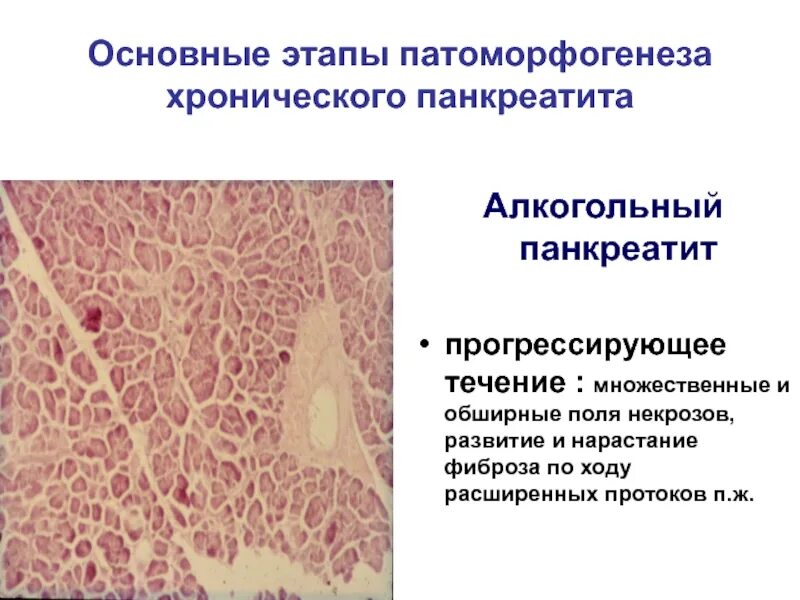 Основные этапы патоморфогенеза хронического панкреатита

Алкогольный панкреатит

• прогрессирующее течение : множественные и обширные поля некрозов, развитие и нарастание фиброза по ходу расширенных протоков п.ж.